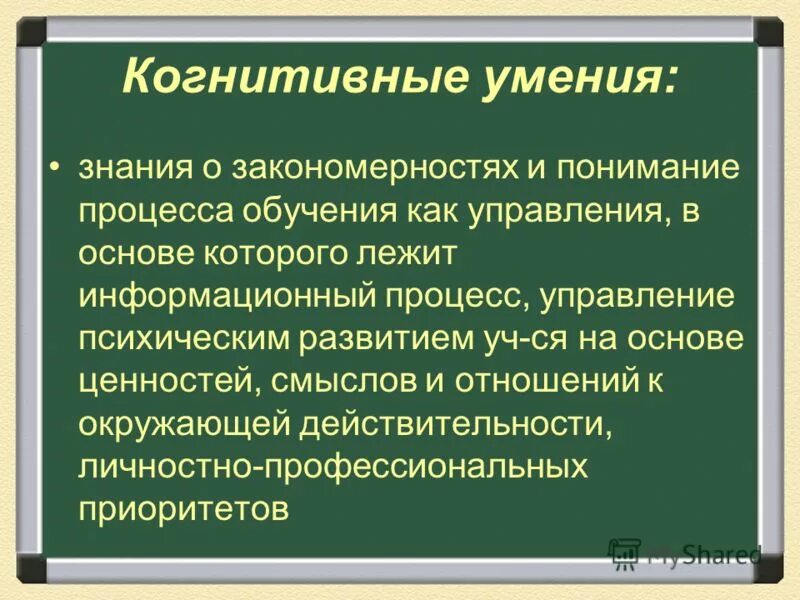 Когнитивные умения:

• знания о закономерностях и понимание процесса обучения как управления, в основе которого лежит информационный процесс, управление психическим развитием уч-ся на основе ценностей, смыслов и отношений к окружающей действительности, личностно-профессиональных приоритетов

MyShared